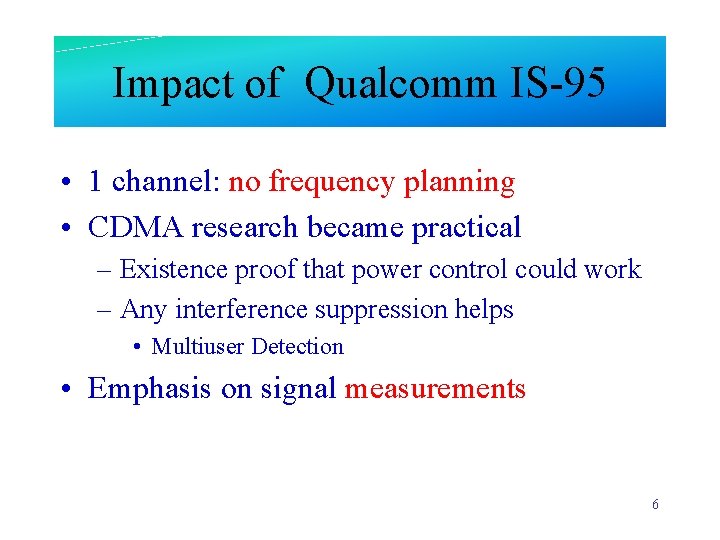 Impact of Qualcomm IS-95

• 1 channel: no frequency planning
• CDMA research became practical
  – Existence proof that power control could work
  – Any interference suppression helps
    • Multiuser Detection
• Emphasis on signal measurements

6